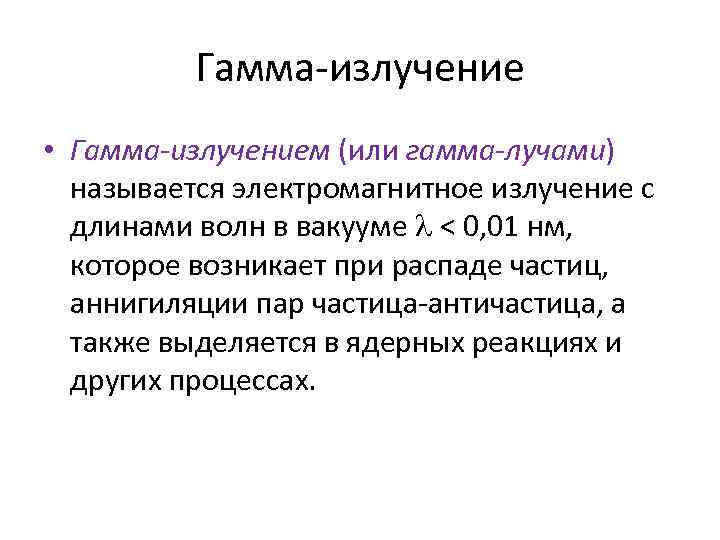 Гамма-излучение

• Гамма-излучением (или гамма-лучами) называется электромагнитное излучение с длинами волн в вакууме $\lambda < 0{,}01$ нм, которое возникает при распаде частиц, аннигиляции пар частица-античастица, а также выделяется в ядерных реакциях и других процессах.